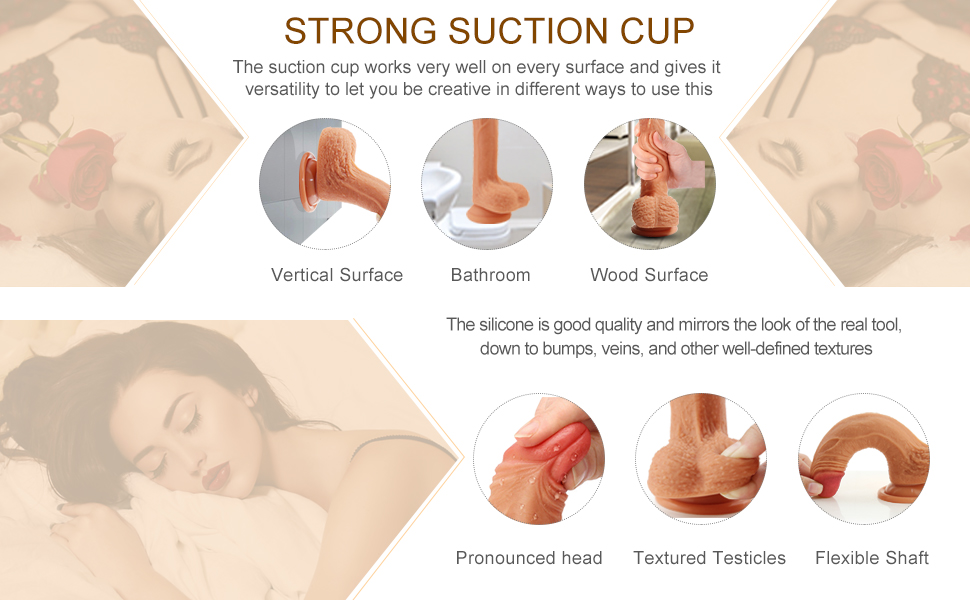 STRONG SUCTION CUP

The suction cup works very well on every surface and gives it versatility to let you be creative in different ways to use this

Vertical Surface

Bathroom

Wood Surface

The silicone is good quality and mirrors the look of the real tool, down to bumps, veins, and other well-defined textures

Pronounced head

Textured Testicles

Flexible Shaft